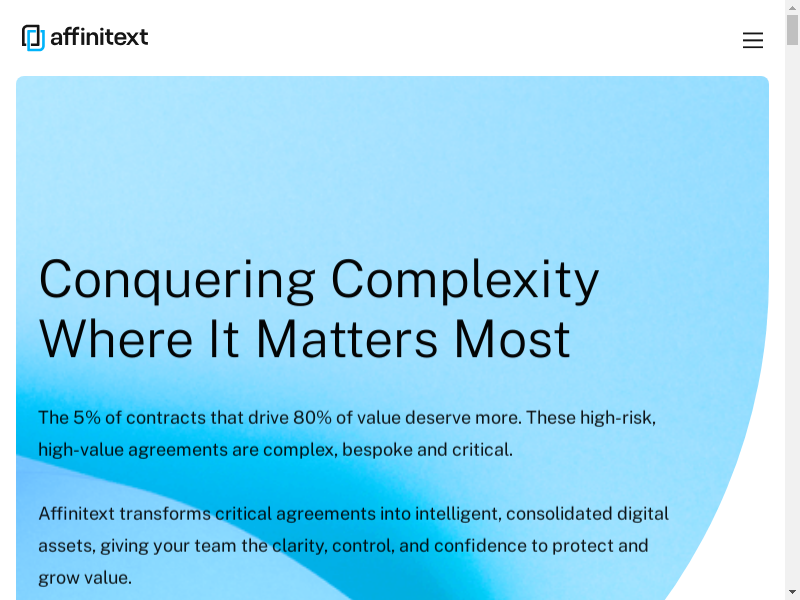 affinitext

Conquering Complexity Where It Matters Most

The 5% of contracts that drive 80% of value deserve more. These high-risk, high-value agreements are complex, bespoke and critical.

Affinitext transforms critical agreements into intelligent, consolidated digital assets, giving your team the clarity, control, and confidence to protect and grow value.